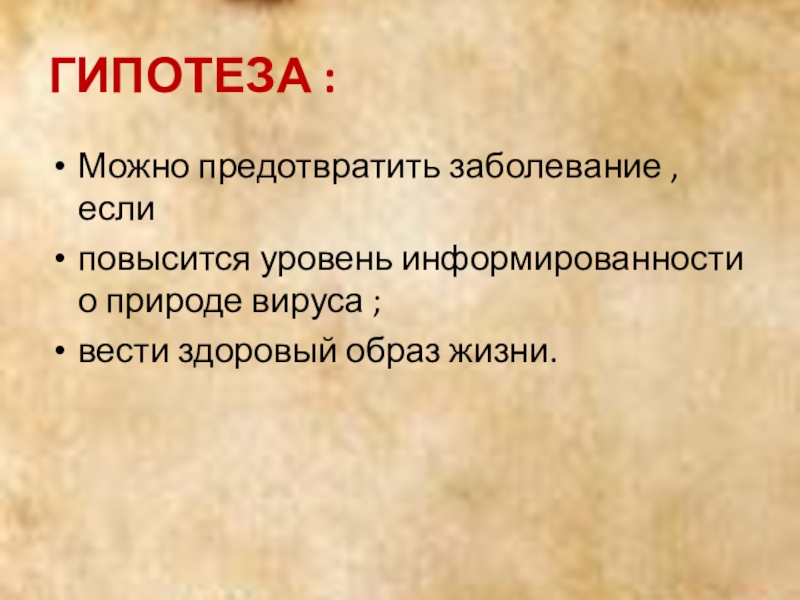 ГИПОТЕЗА :

• Можно предотвратить заболевание , если
• повысится уровень информированности о природе вируса ;
• вести здоровый образ жизни.